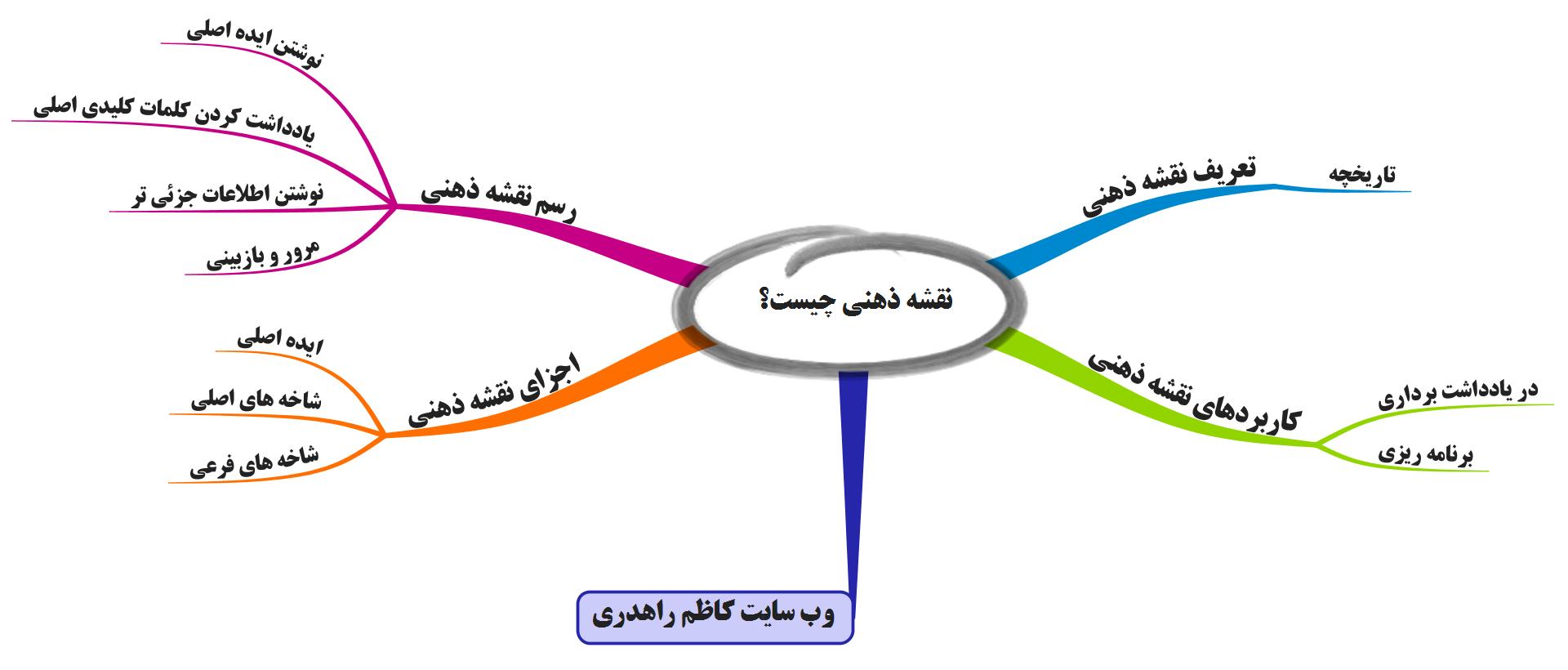 نقشه ذهنی چیست؟

تعریف نقشه ذهنی
تاریخچه

کاربردهای نقشه ذهنی
در یادداشت برداری
برنامه ریزی

رسم نقشه ذهنی
نوشتن ایده اصلی
یادداشت کردن کلمات کلیدی اصلی
نوشتن اطلاعات جزئی تر
مرور و بازبینی

اجزای نقشه ذهنی
ایده اصلی
شاخه های اصلی
شاخه های فرعی

وب سایت کاظم راهدری